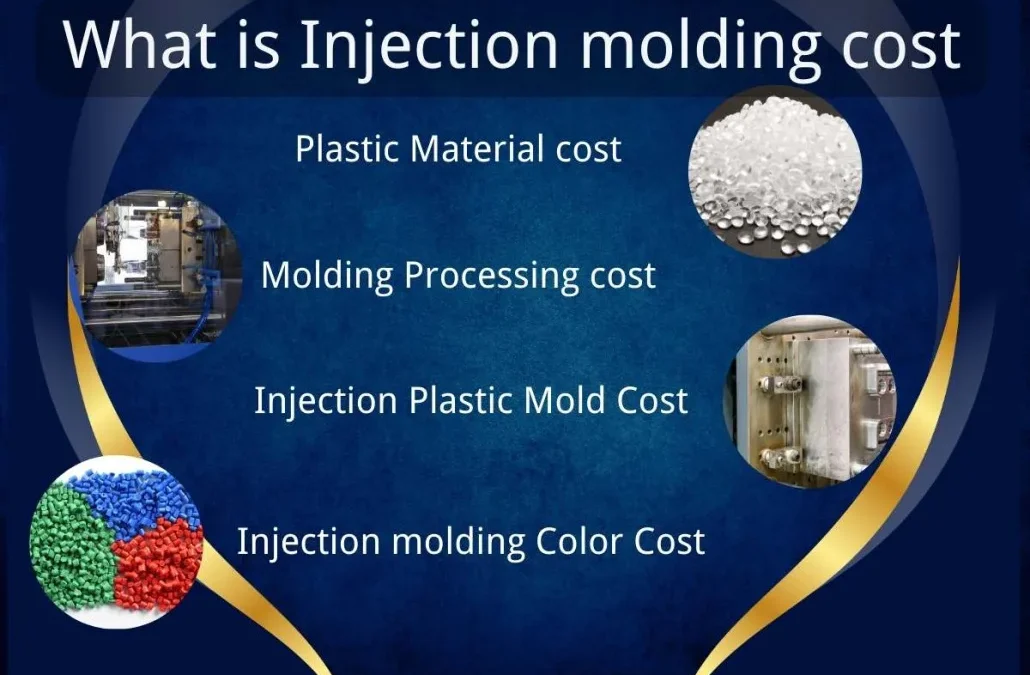 What is Injection molding cost

Plastic Material cost

Molding Processing cost

Injection Plastic Mold Cost

Injection molding Color Cost